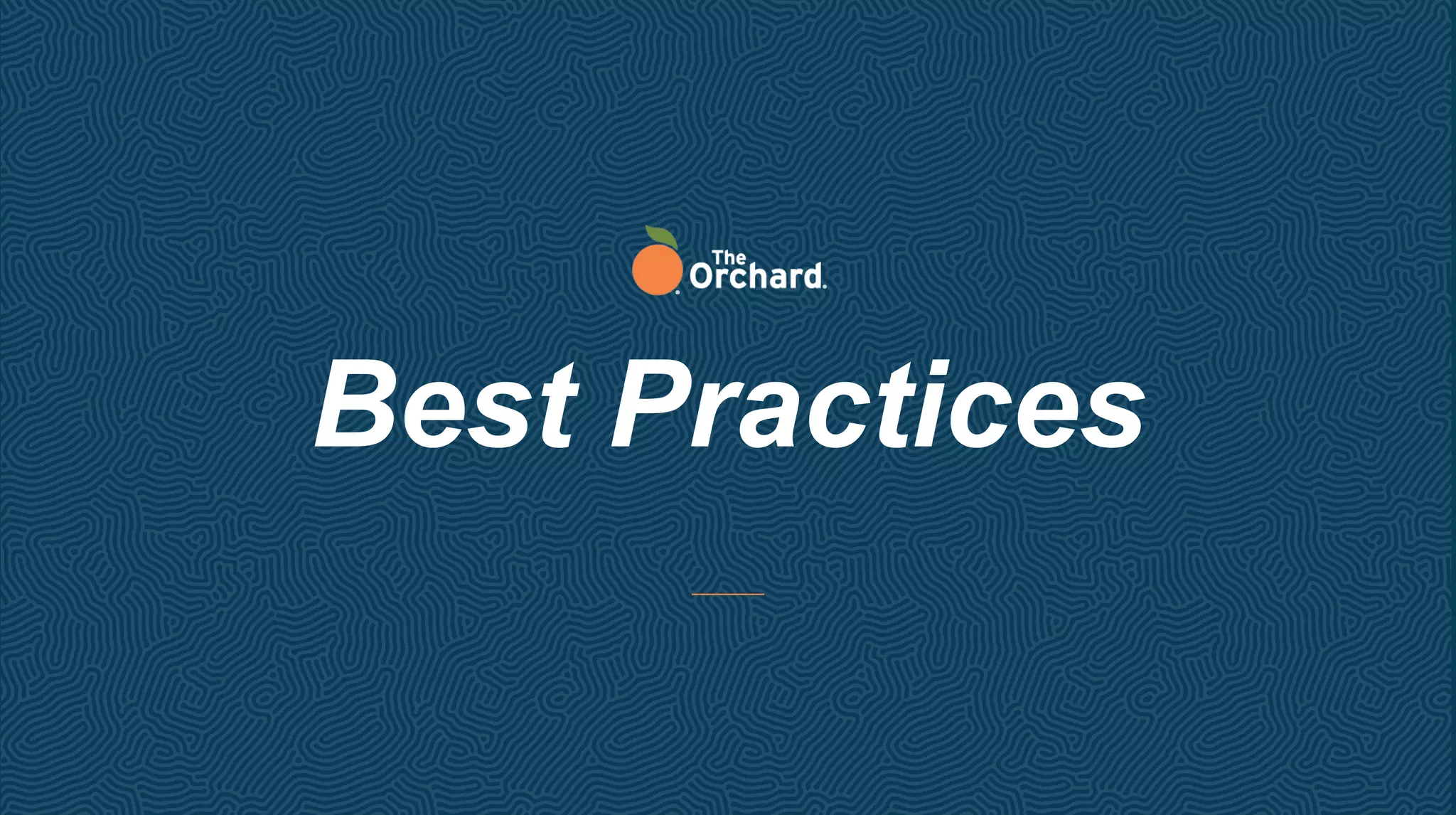 The Orchard

Best Practices